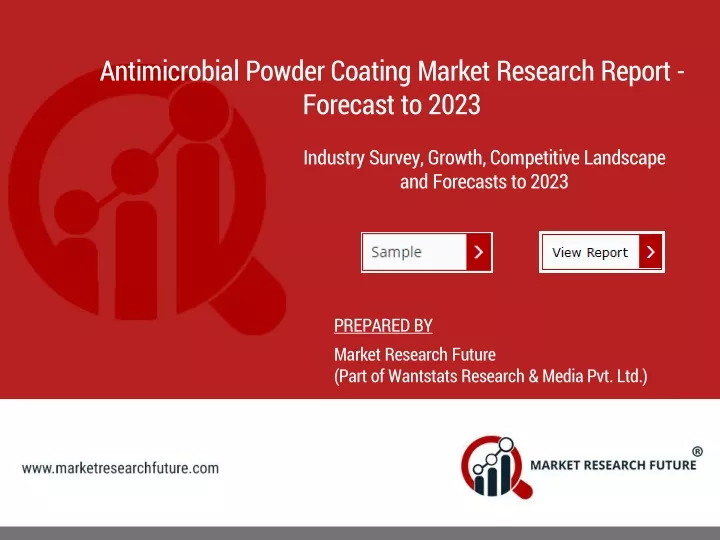 Antimicrobial Powder Coating Market Research Report - Forecast to 2023

Industry Survey, Growth, Competitive Landscape and Forecasts to 2023

Sample

View Report

PREPARED BY

Market Research Future
(Part of Wantstats Research & Media Pvt. Ltd.)

www.marketresearchfuture.com

MARKET RESEARCH FUTURE ®